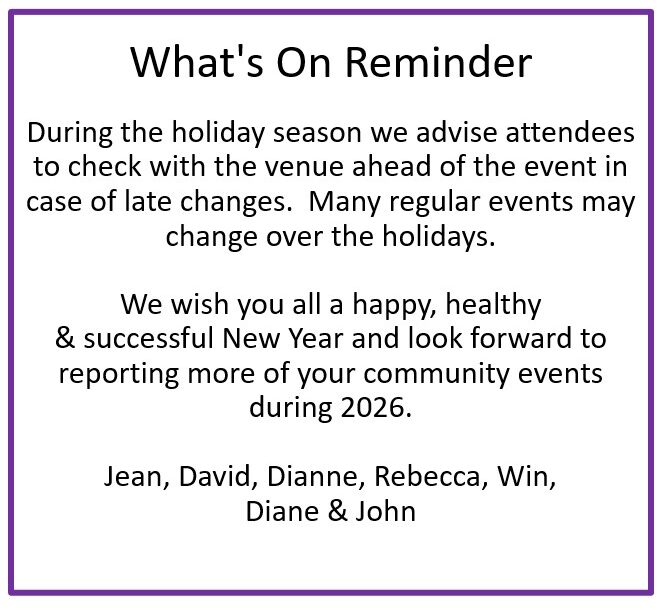 What's On Reminder

During the holiday season we advise attendees to check with the venue ahead of the event in case of late changes.  Many regular events may change over the holidays.

We wish you all a happy, healthy & successful New Year and look forward to reporting more of your community events during 2026.

Jean, David, Dianne, Rebecca, Win, Diane & John